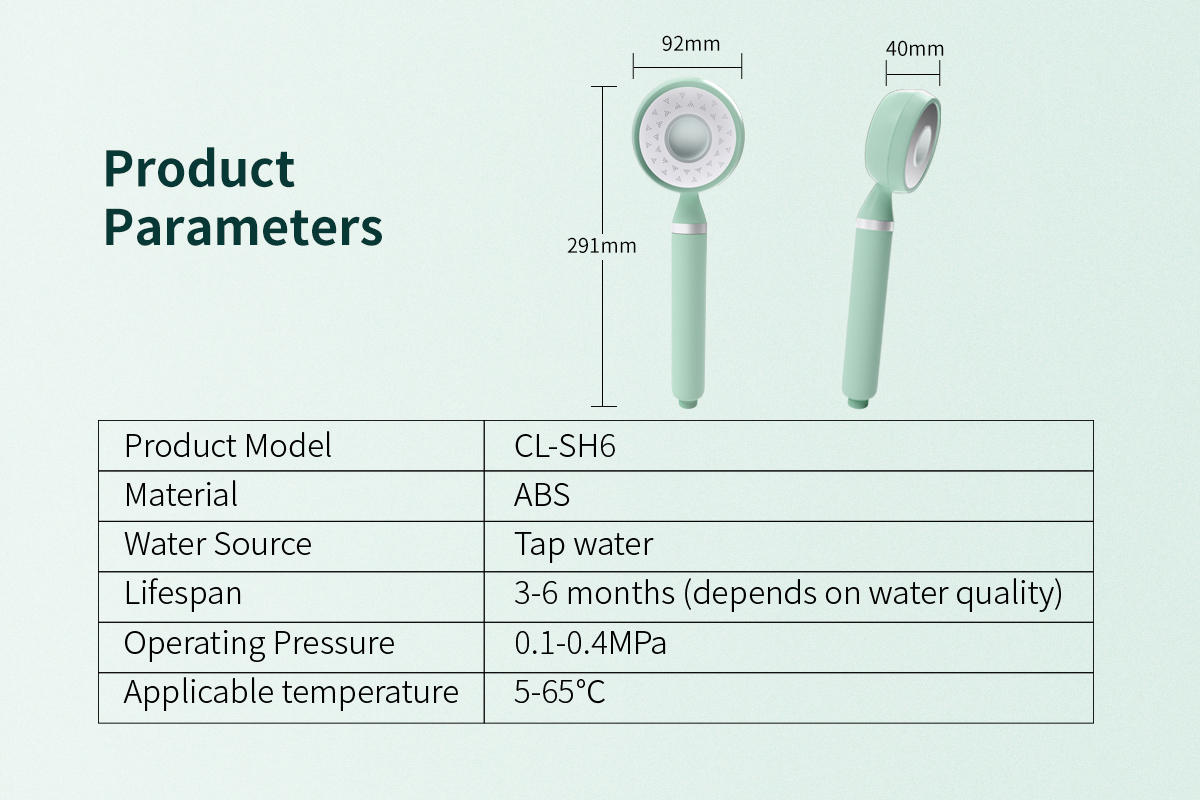 Product Parameters

92mm

40mm

291mm

| Product Model | CL-SH6 |
|---|---|
| Material | ABS |
| Water Source | Tap water |
| Lifespan | 3-6 months (depends on water quality) |
| Operating Pressure | 0.1-0.4MPa |
| Applicable temperature | 5-65°C |